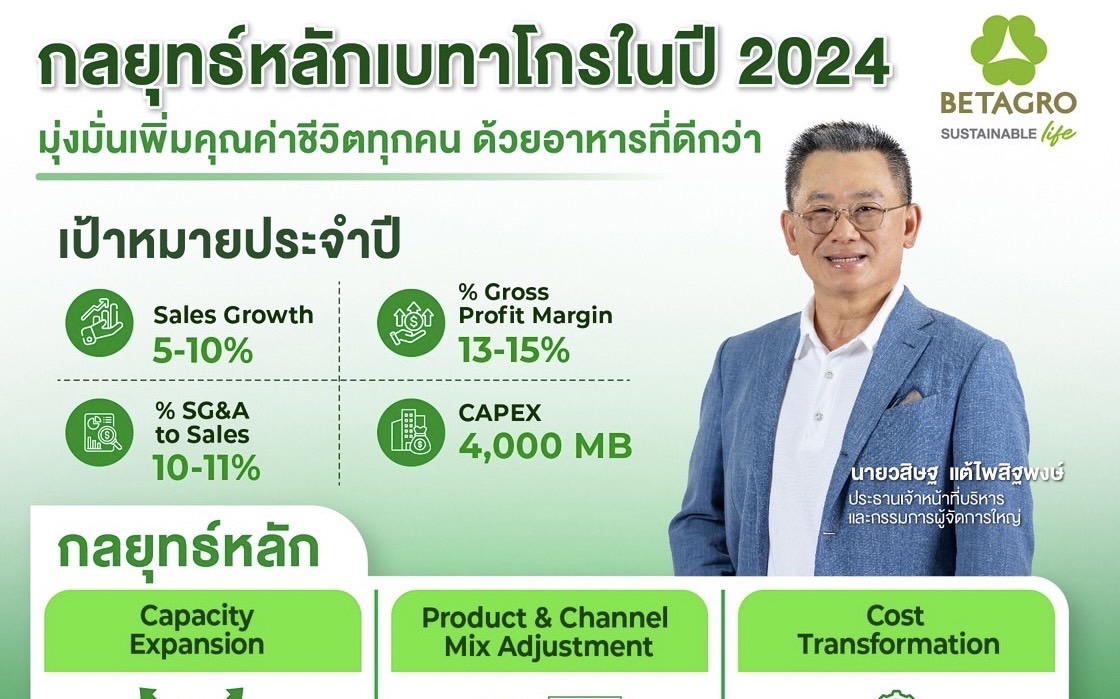 กลยุทธ์หลักเบทาโกรในปี 2024

มุ่งมั่นเพิ่มคุณค่าชีวิตทุกคน ด้วยอาหารที่ดีกว่า

BETAGRO
SUSTAINABLE life

เป้าหมายประจำปี

Sales Growth
5-10%

% Gross Profit Margin
13-15%

% SG&A to Sales
10-11%

CAPEX
4,000 MB

นายวสิษฐ แต้ไพสิฐพงษ์
ประธานเจ้าหน้าที่บริหาร
และกรรมการผู้จัดการใหญ่

กลยุทธ์หลัก

Capacity Expansion

Product & Channel Mix Adjustment

Cost Transformation